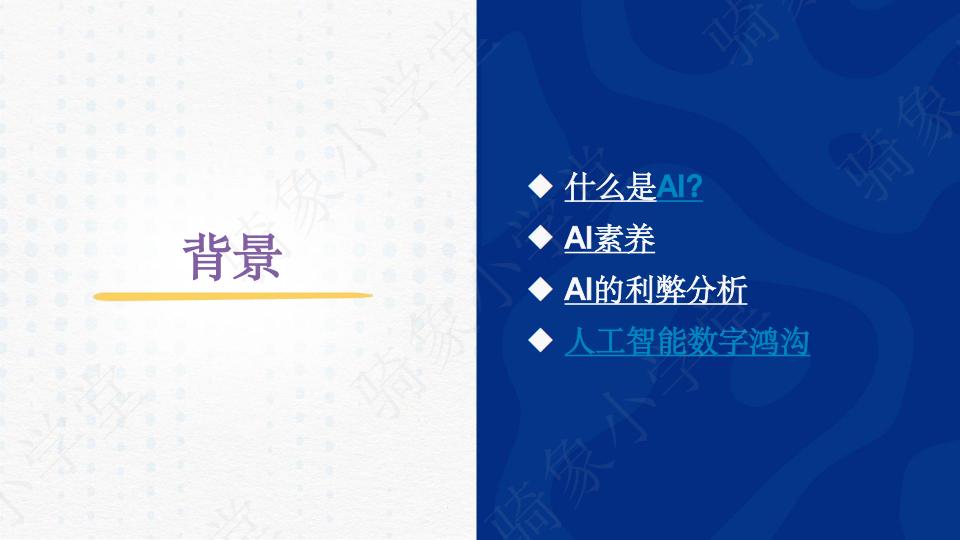 背景

◆ 什么是AI?
◆ AI素养
◆ AI的利弊分析
◆ 人工智能数字鸿沟

骑象小学堂